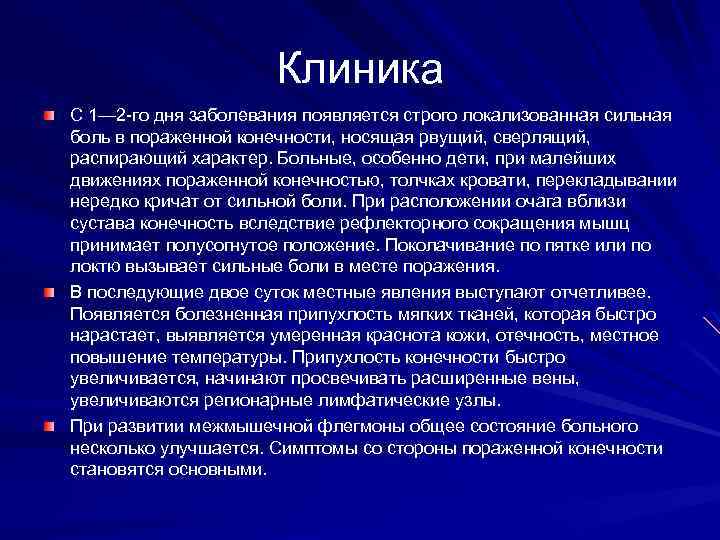 Клиника

С 1—2-го дня заболевания появляется строго локализованная сильная боль в пораженной конечности, носящая рвущий, сверлящий, распирающий характер. Больные, особенно дети, при малейших движениях пораженной конечностью, толчках кровати, перекладывании нередко кричат от сильной боли. При расположении очага вблизи сустава конечность вследствие рефлекторного сокращения мышц принимает полусогнутое положение. Поколачивание по пятке или по локтю вызывает сильные боли в месте поражения.

В последующие двое суток местные явления выступают отчетливее. Появляется болезненная припухлость мягких тканей, которая быстро нарастает, выявляется умеренная краснота кожи, отечность, местное повышение температуры. Припухлость конечности быстро увеличивается, начинают просвечивать расширенные вены, увеличиваются регионарные лимфатические узлы.

При развитии межмышечной флегмоны общее состояние больного несколько улучшается. Симптомы со стороны пораженной конечности становятся основными.